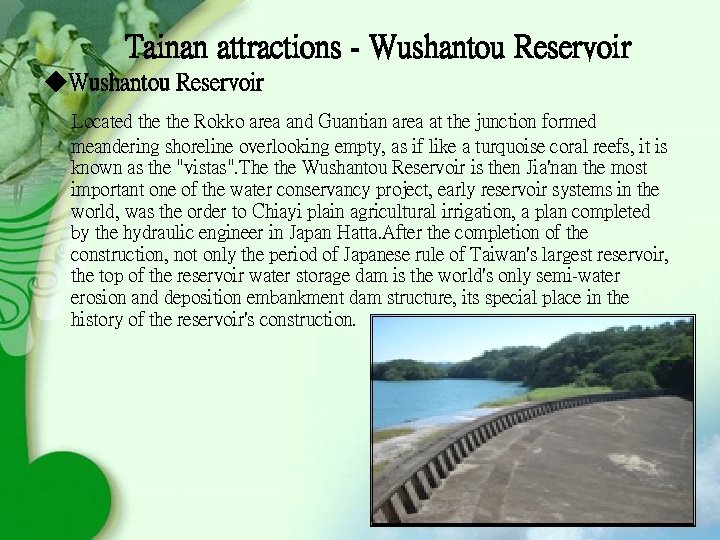 Tainan attractions - Wushantou Reservoir

◆Wushantou Reservoir

Located the the Rokko area and Guantian area at the junction formed meandering shoreline overlooking empty, as if like a turquoise coral reefs, it is known as the "vistas".The the Wushantou Reservoir is then Jia'nan the most important one of the water conservancy project, early reservoir systems in the world, was the order to Chiayi plain agricultural irrigation, a plan completed by the hydraulic engineer in Japan Hatta.After the completion of the construction, not only the period of Japanese rule of Taiwan's largest reservoir, the top of the reservoir water storage dam is the world's only semi-water erosion and deposition embankment dam structure, its special place in the history of the reservoir's construction.